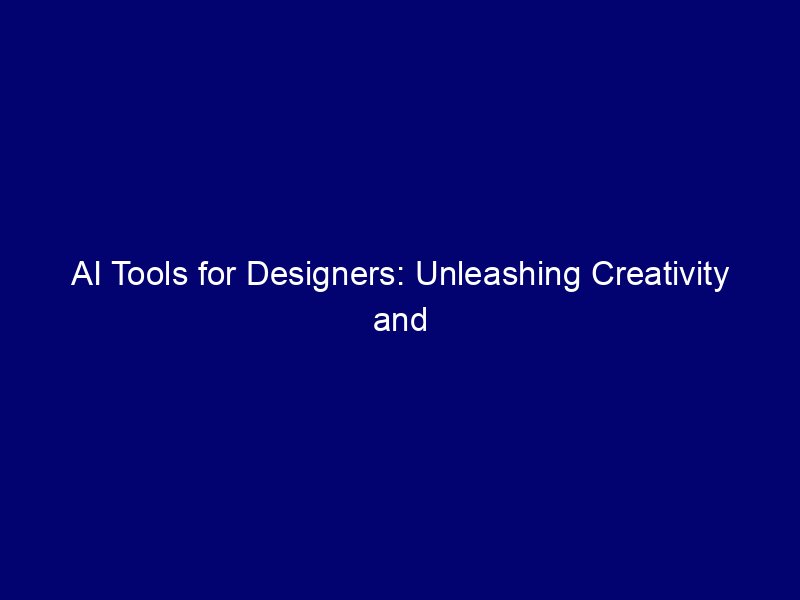 AI Tools for Designers: Unleashing Creativity and